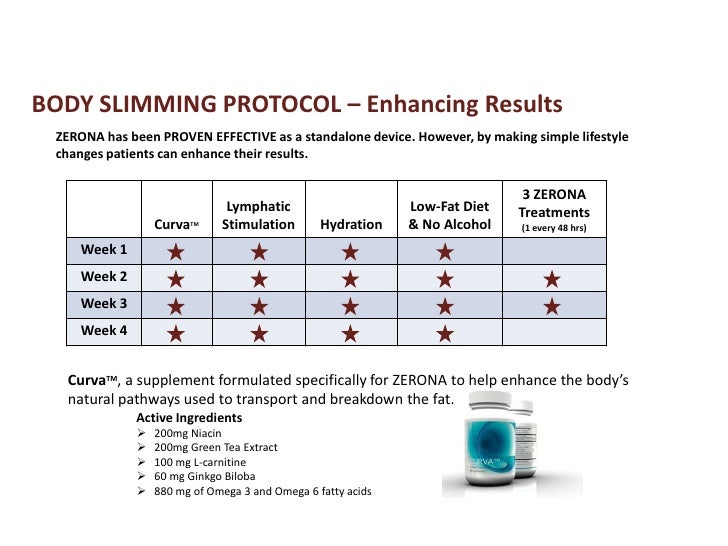 BODY SLIMMING PROTOCOL – Enhancing Results

ZERONA has been PROVEN EFFECTIVE as a standalone device. However, by making simple lifestyle changes patients can enhance their results.

| | Curva™ | Lymphatic Stimulation | Hydration | Low-Fat Diet & No Alcohol | 3 ZERONA Treatments (1 every 48 hrs) |
|---|---|---|---|---|---|
| Week 1 | ★ | ★ | ★ | ★ | |
| Week 2 | ★ | ★ | ★ | ★ | ★ |
| Week 3 | ★ | ★ | ★ | ★ | ★ |
| Week 4 | ★ | ★ | ★ | ★ | |

Curva™, a supplement formulated specifically for ZERONA to help enhance the body's natural pathways used to transport and breakdown the fat.

Active Ingredients
➢ 200mg Niacin
➢ 200mg Green Tea Extract
➢ 100 mg L-carnitine
➢ 60 mg Ginkgo Biloba
➢ 880 mg of Omega 3 and Omega 6 fatty acids

CURVA™